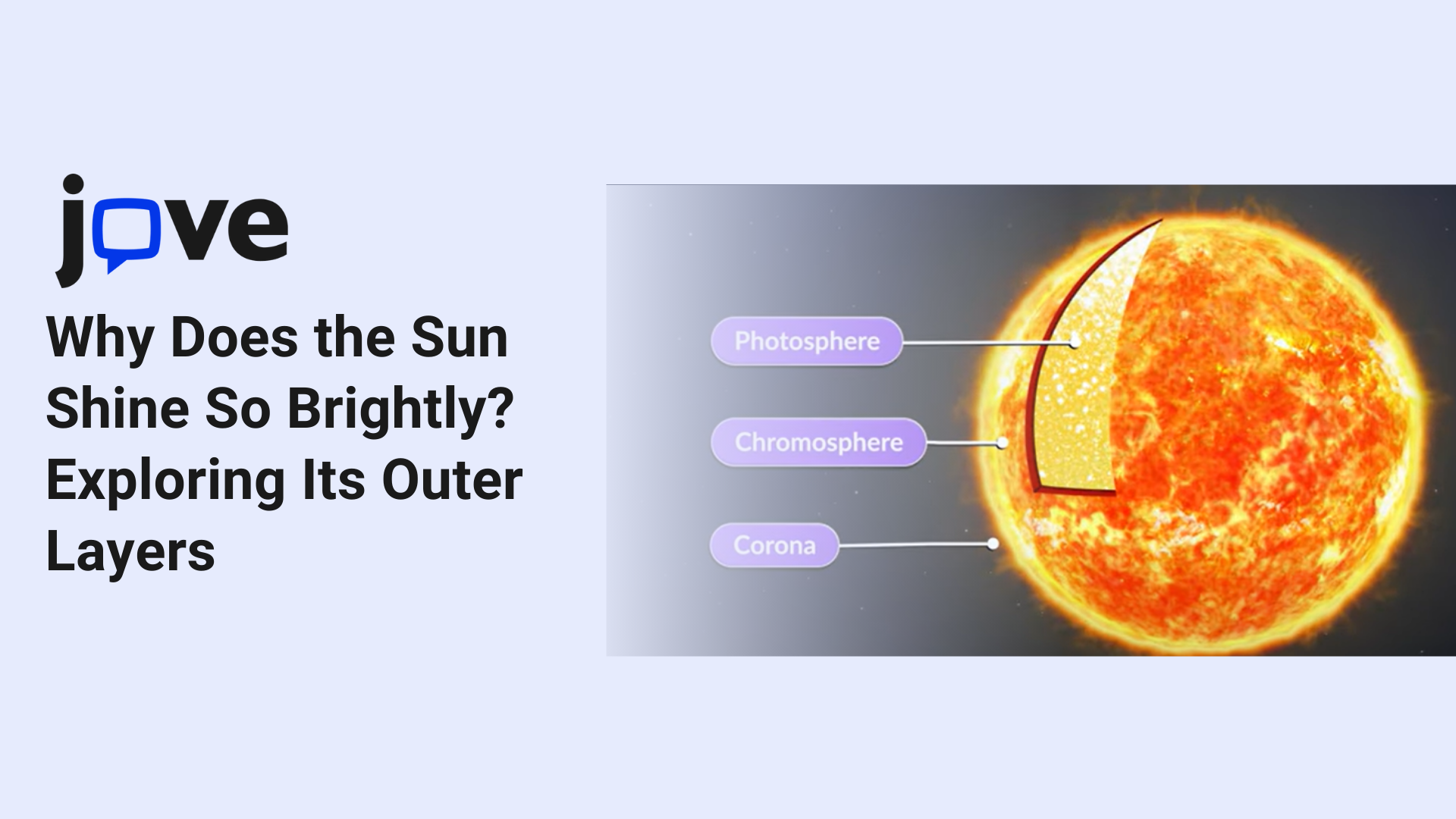 jove

Why Does the Sun Shine So Brightly? Exploring Its Outer Layers

Photosphere

Chromosphere

Corona